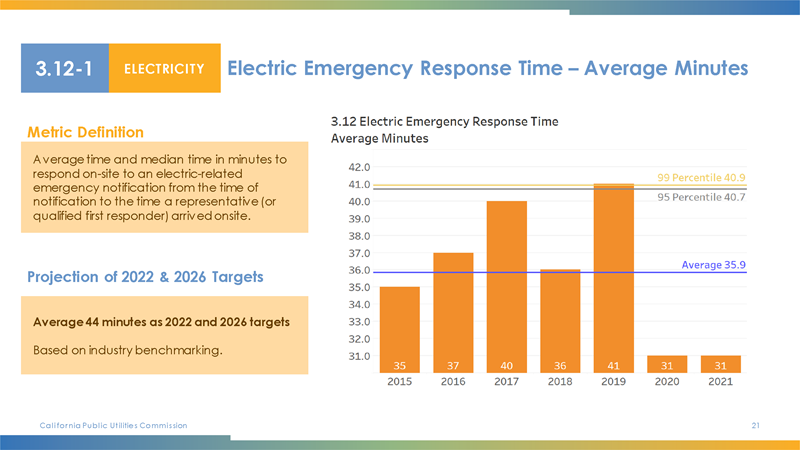 3.12-1 ELECTRICITY Electric Emergency Response Time – Average Minutes

Metric Definition

Average time and median time in minutes to respond on-site to an electric-related emergency notification from the time of notification to the time a representative (or qualified first responder) arrived onsite.

Projection of 2022 & 2026 Targets

Average 44 minutes as 2022 and 2026 targets

Based on industry benchmarking.

3.12 Electric Emergency Response Time
Average Minutes

42.0
41.0
40.0
39.0
38.0
37.0
36.0
35.0
34.0
33.0
32.0
31.0

99 Percentile 40.9
95 Percentile 40.7
Average 35.9

35 37 40 36 41 31 31

2015 2016 2017 2018 2019 2020 2021

California Public Utilities Commission

21